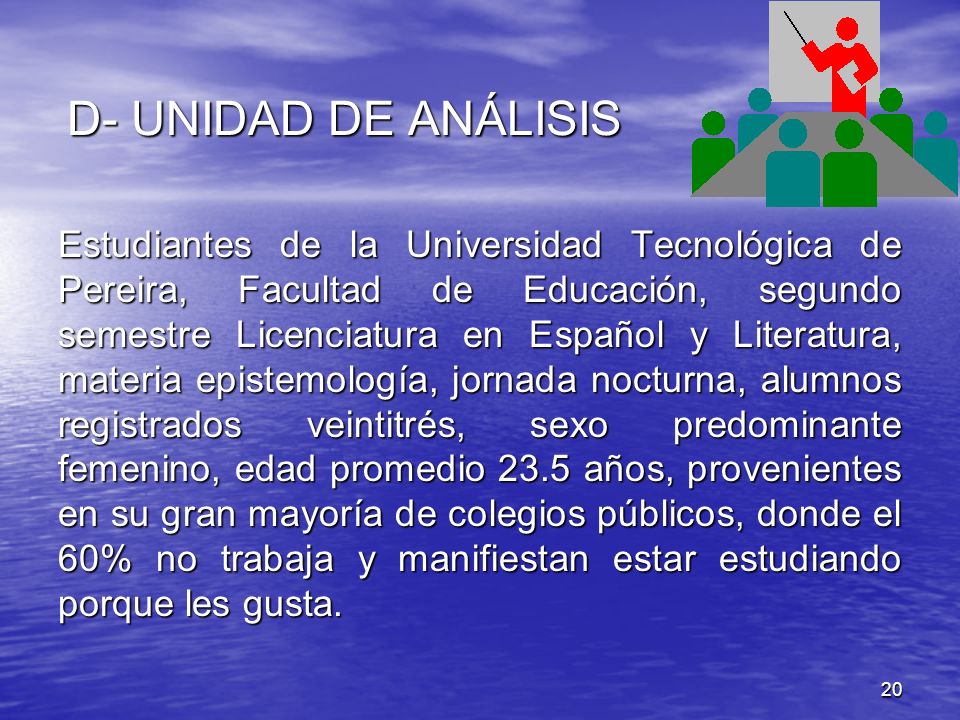 D- UNIDAD DE ANÁLISIS

Estudiantes de la Universidad Tecnológica de Pereira, Facultad de Educación, segundo semestre Licenciatura en Español y Literatura, materia epistemología, jornada nocturna, alumnos registrados veintitrés, sexo predominante femenino, edad promedio 23.5 años, provenientes en su gran mayoría de colegios públicos, donde el 60% no trabaja y manifiestan estar estudiando porque les gusta.

20